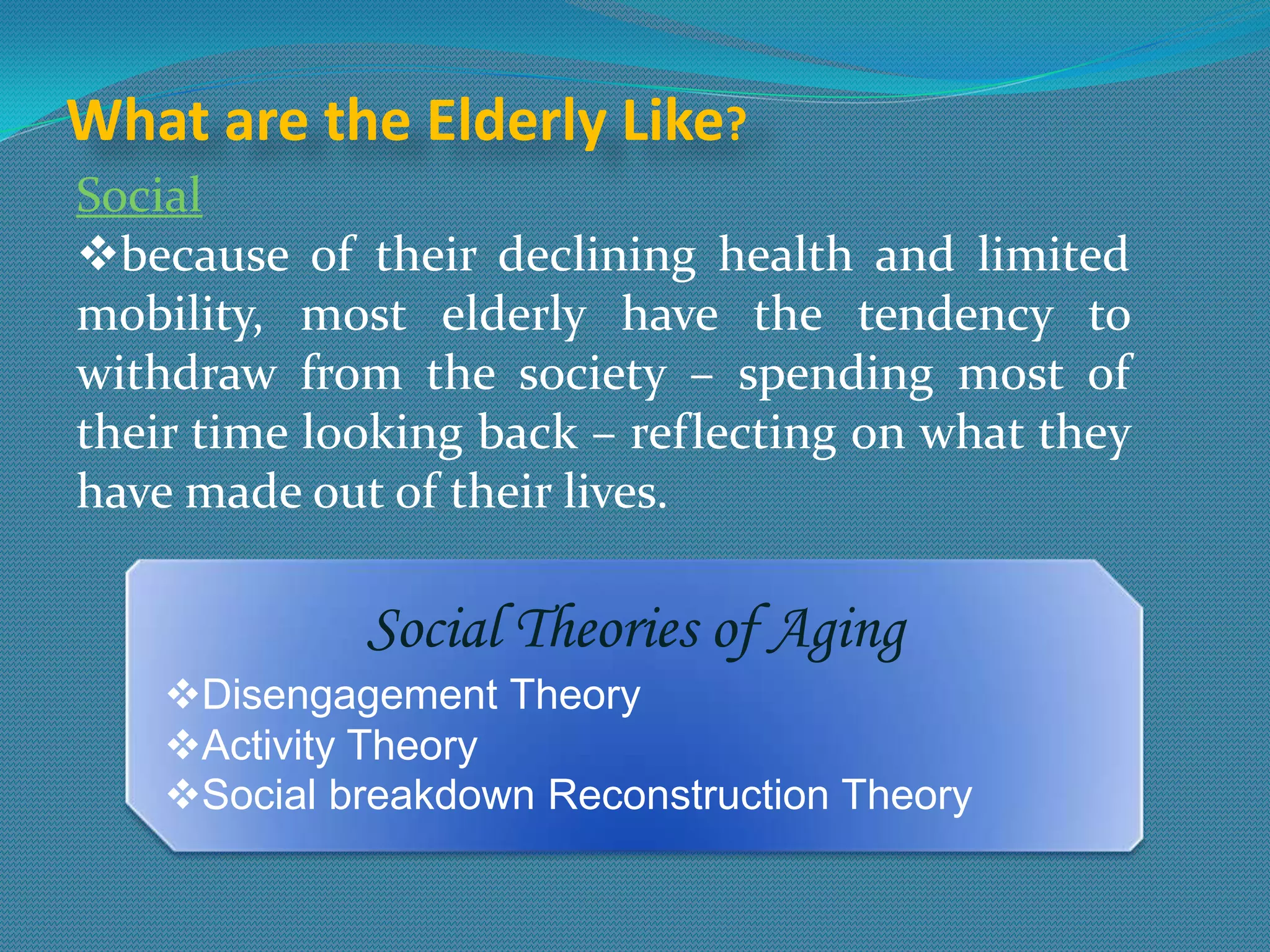 What are the Elderly Like?

Social

❖because of their declining health and limited mobility, most elderly have the tendency to withdraw from the society – spending most of their time looking back – reflecting on what they have made out of their lives.

Social Theories of Aging

❖Disengagement Theory
❖Activity Theory
❖Social breakdown Reconstruction Theory